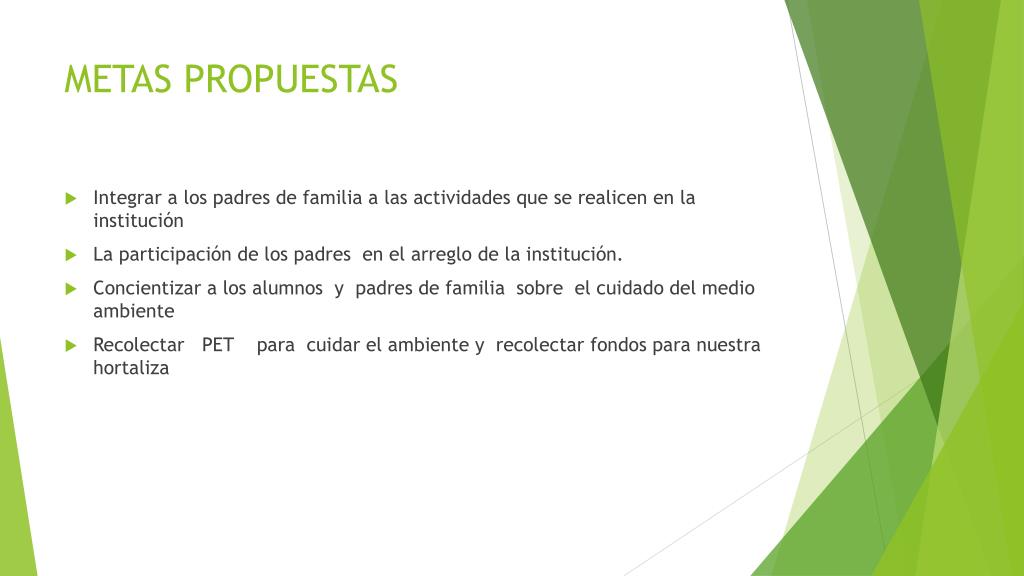 METAS PROPUESTAS

Integrar a los padres de familia a las actividades que se realicen en la institución

La participación de los padres en el arreglo de la institución.

Concientizar a los alumnos y padres de familia sobre el cuidado del medio ambiente

Recolectar PET para cuidar el ambiente y recolectar fondos para nuestra hortaliza